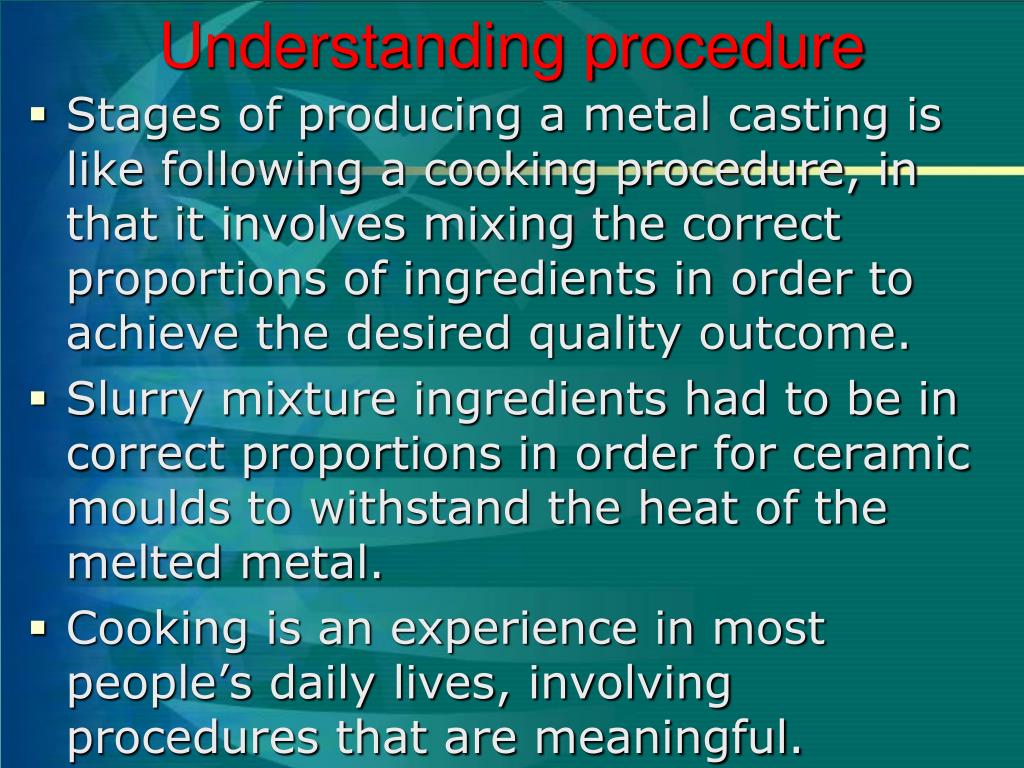 Understanding procedure

▪ Stages of producing a metal casting is like following a cooking procedure, in that it involves mixing the correct proportions of ingredients in order to achieve the desired quality outcome.

▪ Slurry mixture ingredients had to be in correct proportions in order for ceramic moulds to withstand the heat of the melted metal.

▪ Cooking is an experience in most people’s daily lives, involving procedures that are meaningful.